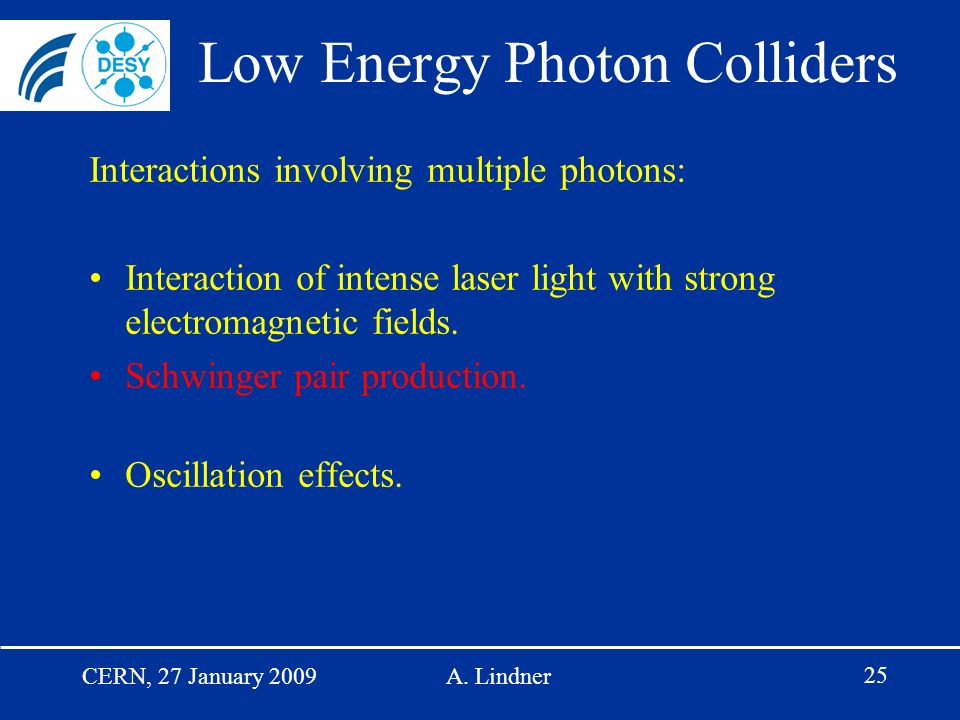 DESY

Low Energy Photon Colliders

Interactions involving multiple photons:

• Interaction of intense laser light with strong electromagnetic fields.
• Schwinger pair production.

• Oscillation effects.

CERN, 27 January 2009 A. Lindner 25